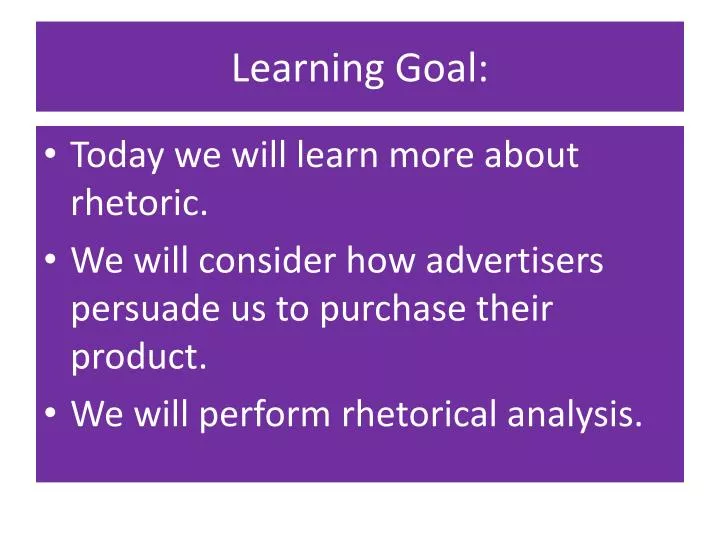 Learning Goal:

• Today we will learn more about rhetoric.
• We will consider how advertisers persuade us to purchase their product.
• We will perform rhetorical analysis.